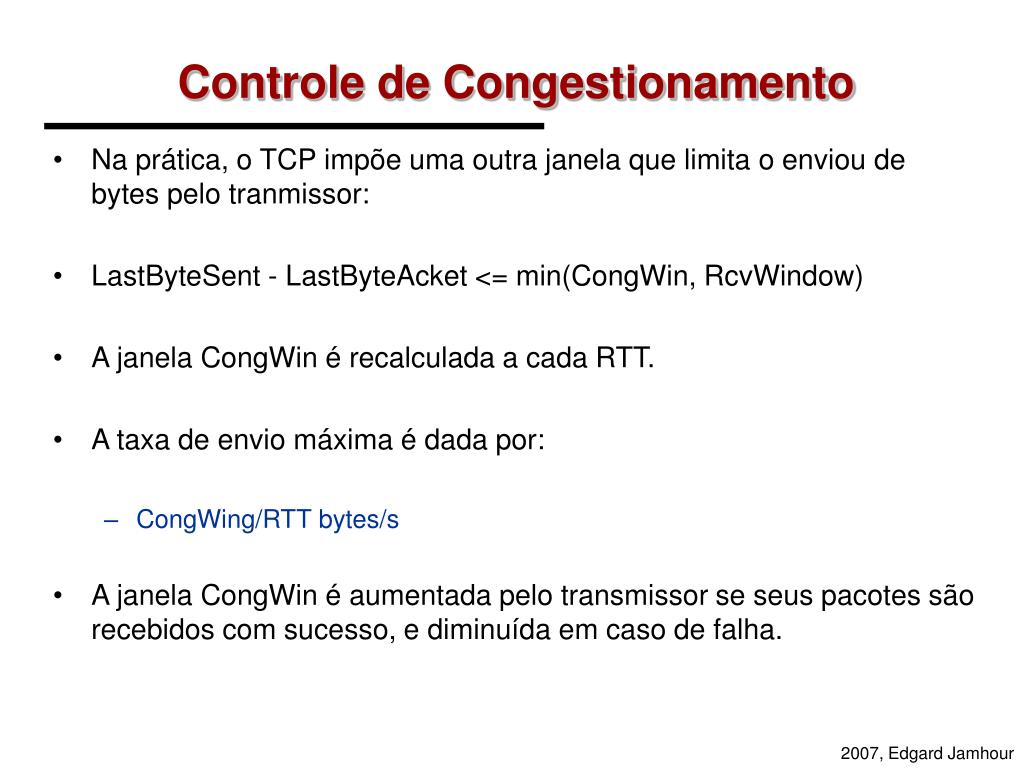 Controle de Congestionamento

• Na prática, o TCP impõe uma outra janela que limita o enviou de bytes pelo tranmissor:

• LastByteSent - LastByteAcket <= min(CongWin, RcvWindow)

• A janela CongWin é recalculada a cada RTT.

• A taxa de envio máxima é dada por:

– CongWing/RTT bytes/s

• A janela CongWin é aumentada pelo transmissor se seus pacotes são recebidos com sucesso, e diminuída em caso de falha.

2007, Edgard Jamhour